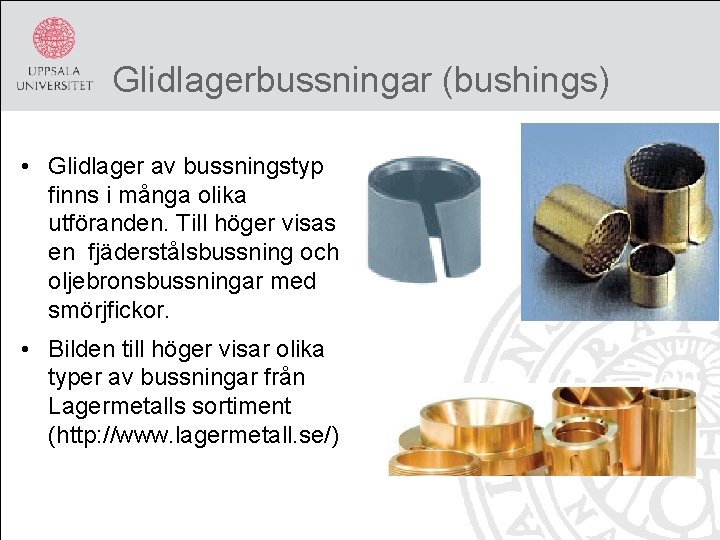 UPPSALA UNIVERSITET

Glidlagerbussningar (bushings)

• Glidlager av bussningstyp finns i många olika utföranden. Till höger visas en  fjäderstålsbussning och oljebronsbussningar med smörjfickor.

• Bilden till höger visar olika typer av bussningar från Lagermetalls sortiment (http://www.lagermetall.se/)